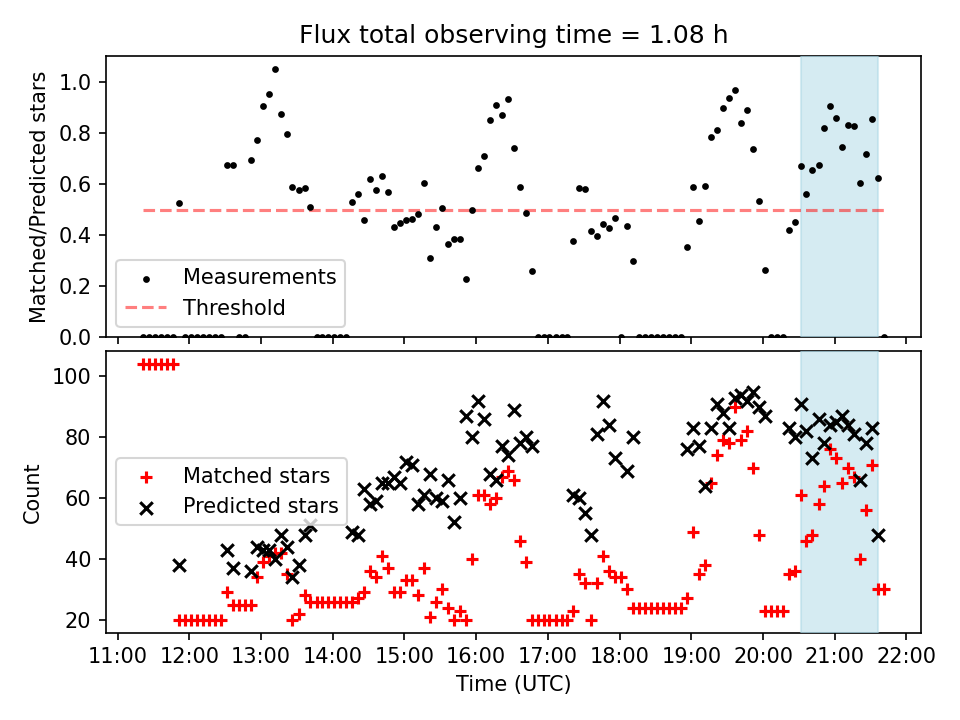 Flux total observing time = 1.08 h

Matched/Predicted stars

1.0
0.8
0.6
0.4
0.2
0.0

Measurements
Threshold

Count

100
80
60
40
20

Matched stars
Predicted stars

11:00 12:00 13:00 14:00 15:00 16:00 17:00 18:00 19:00 20:00 21:00 22:00

Time (UTC)